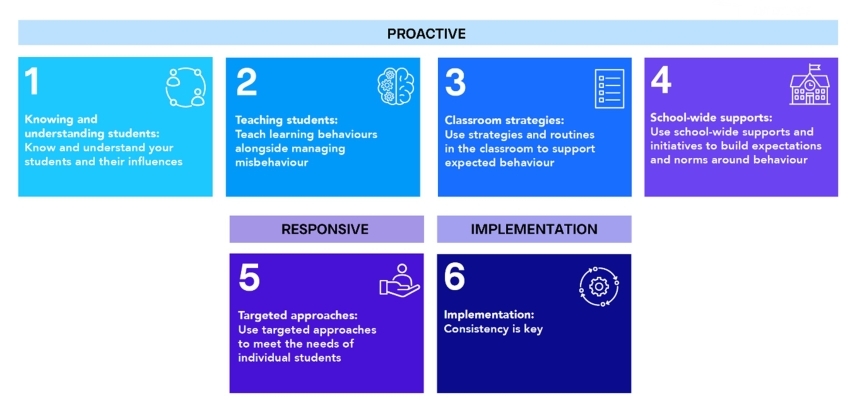 PROACTIVE

1

Knowing and understanding students: Know and understand your students and their influences

2

Teaching students: Teach learning behaviours alongside managing misbehaviour

3

Classroom strategies: Use strategies and routines in the classroom to support expected behaviour

4

School-wide supports: Use school-wide supports and initiatives to build expectations and norms around behaviour

RESPONSIVE

5

Targeted approaches: Use targeted approaches to meet the needs of individual students

IMPLEMENTATION

6

Implementation: Consistency is key